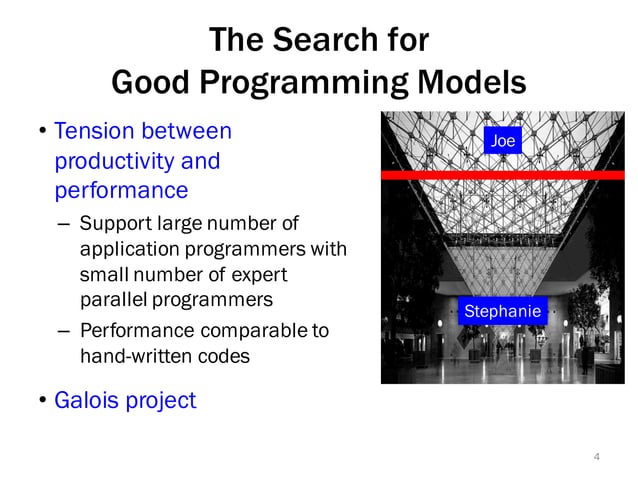 The Search for Good Programming Models

• Tension between productivity and performance
– Support large number of application programmers with small number of expert parallel programmers
– Performance comparable to hand-written codes

• Galois project

Joe

Stephanie

4